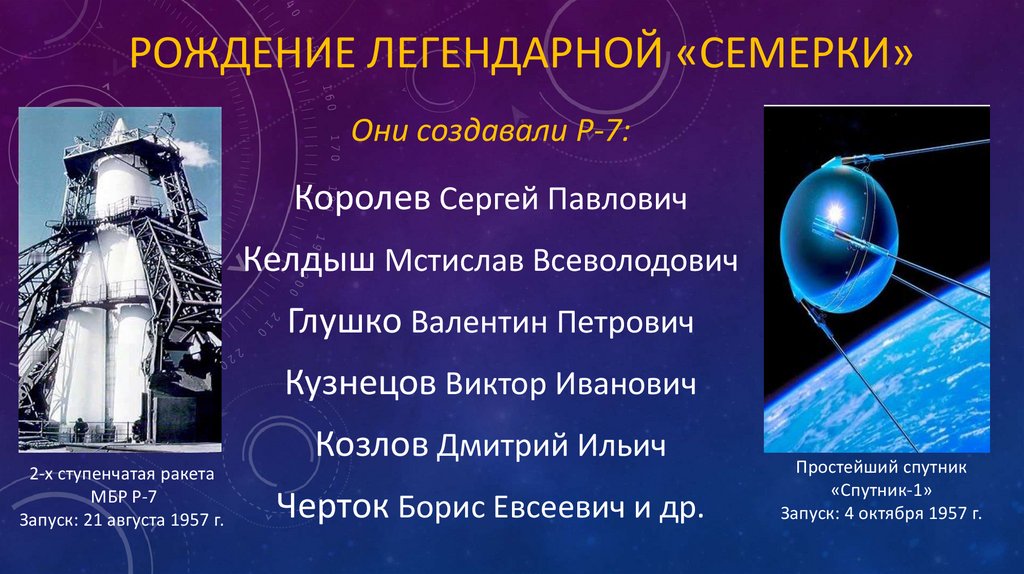 РОЖДЕНИЕ ЛЕГЕНДАРНОЙ «СЕМЕРКИ»

Они создавали Р-7:

Королев Сергей Павлович

Келдыш Мстислав Всеволодович

Глушко Валентин Петрович

Кузнецов Виктор Иванович

Козлов Дмитрий Ильич

Черток Борис Евсеевич и др.

2-х ступенчатая ракета МБР Р-7
Запуск: 21 августа 1957 г.

Простейший спутник «Спутник-1»
Запуск: 4 октября 1957 г.